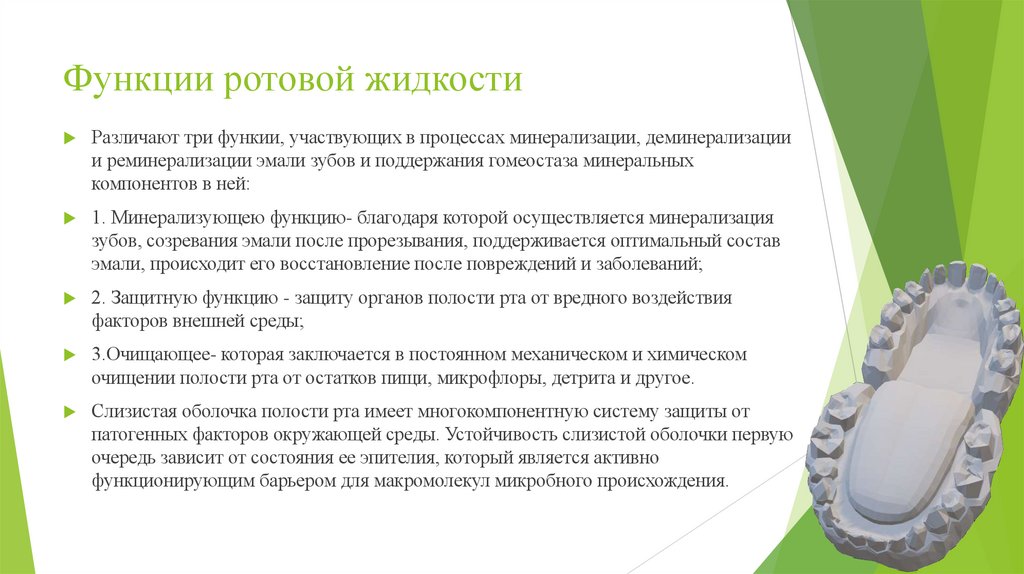 Функции ротовой жидкости

Различают три функии, участвующих в процессах минерализации, деминерализации и реминерализации эмали зубов и поддержания гомеостаза минеральных компонентов в ней:

1. Минерализующею функцию- благодаря которой осуществляется минерализация зубов, созревания эмали после прорезывания, поддерживается оптимальный состав эмали, происходит его восстановление после повреждений и заболеваний;

2. Защитную функцию - защиту органов полости рта от вредного воздействия факторов внешней среды;

3.Очищающее- которая заключается в постоянном механическом и химическом очищении полости рта от остатков пищи, микрофлоры, детрита и другое.

Слизистая оболочка полости рта имеет многокомпонентную систему защиты от патогенных факторов окружающей среды. Устойчивость слизистой оболочки первую очередь зависит от состояния ее эпителия, который является активно функционирующим барьером для макромолекул микробного происхождения.